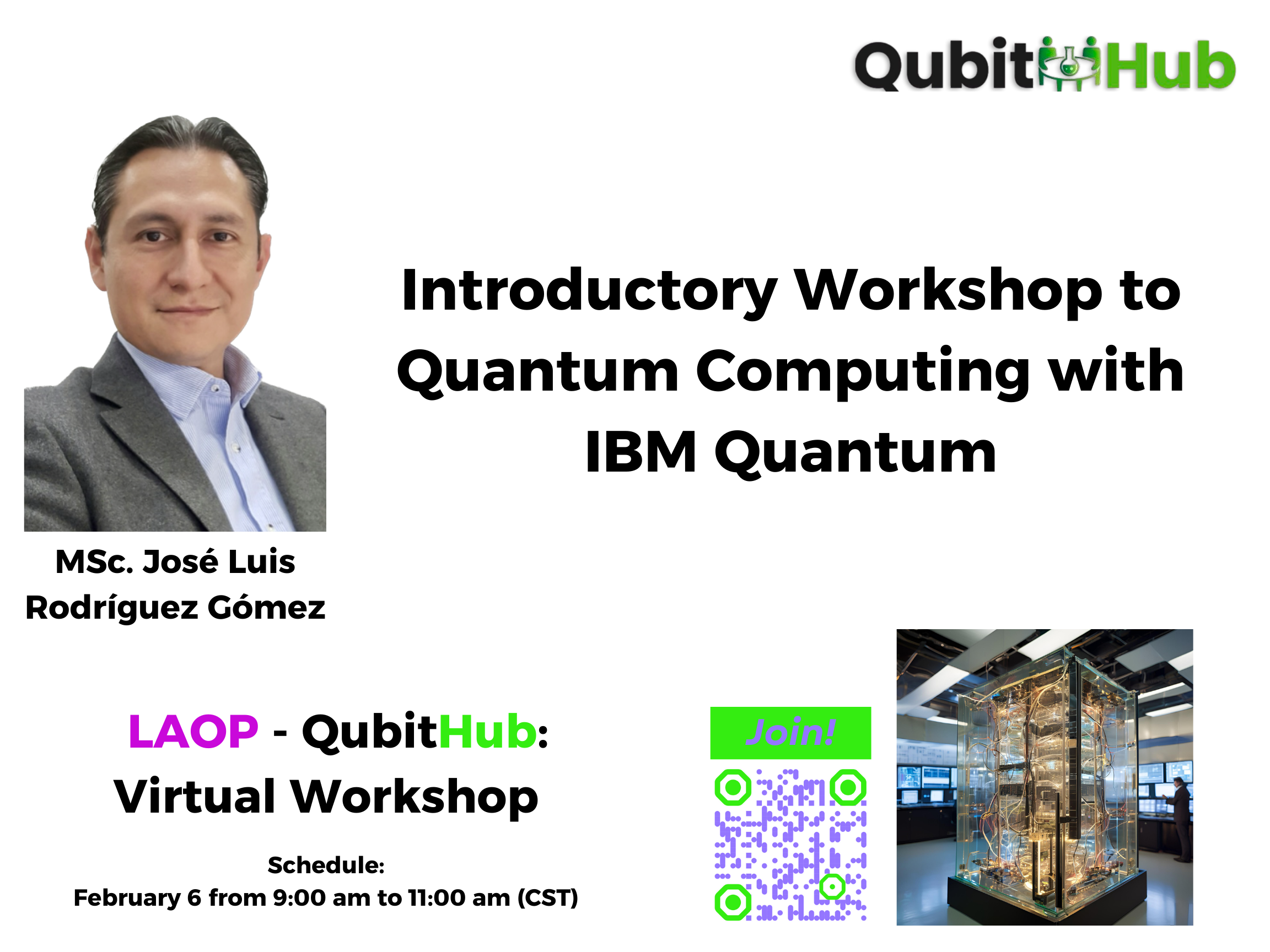 QubitHub

Introductory Workshop to Quantum Computing with IBM Quantum

MSc. José Luis Rodríguez Gómez

LAOP - QubitHub: Virtual Workshop

Schedule:
February 6 from 9:00 am to 11:00 am (CST)

Join!